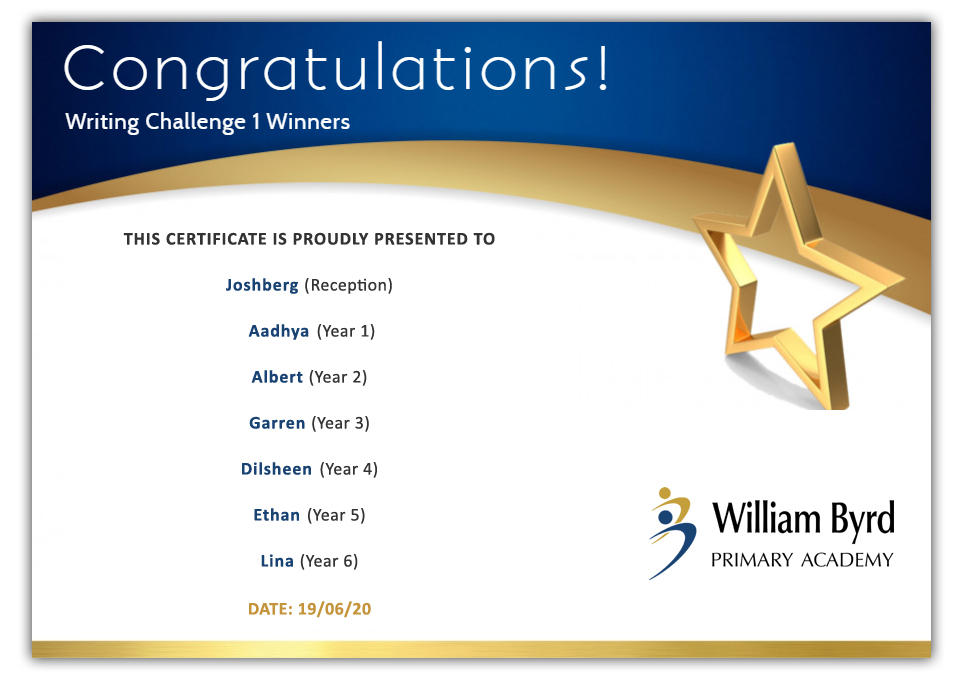 Congratulations!
Writing Challenge 1 Winners

THIS CERTIFICATE IS PROUDLY PRESENTED TO

Joshberg (Reception)

Aadhya (Year 1)

Albert (Year 2)

Garren (Year 3)

Dilsheen (Year 4)

Ethan (Year 5)

Lina (Year 6)

DATE: 19/06/20

William Byrd
PRIMARY ACADEMY